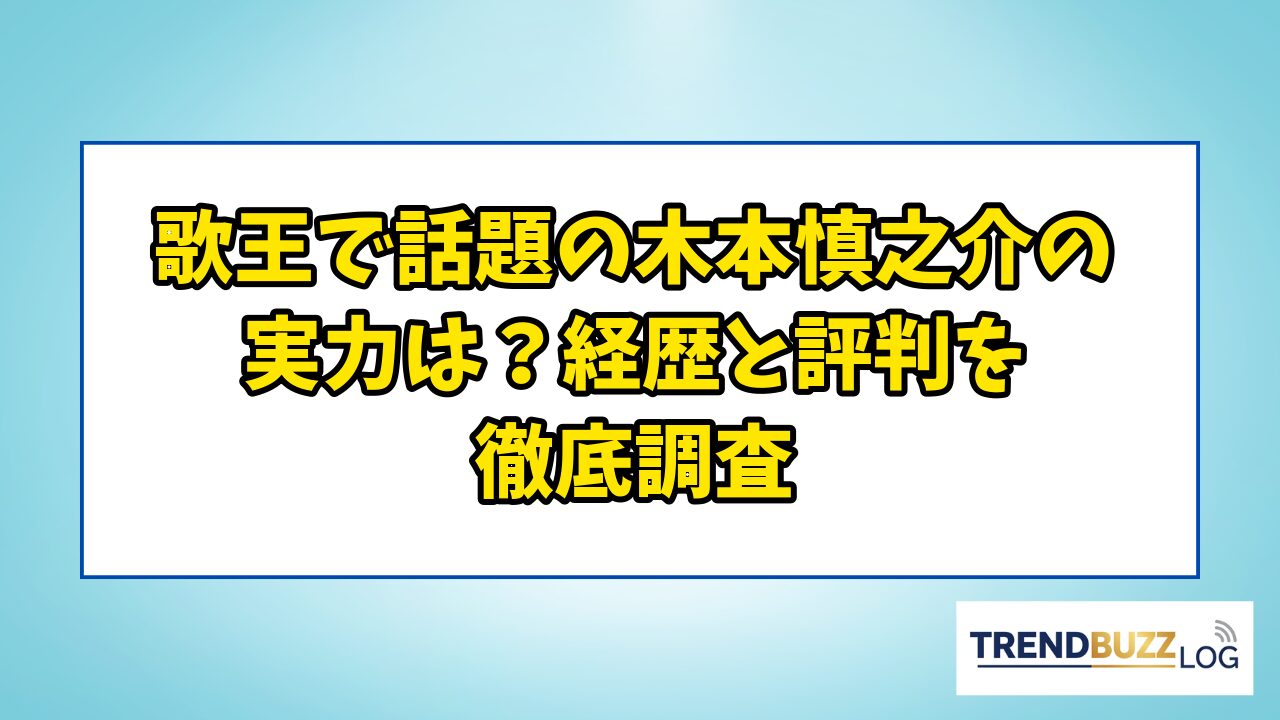 歌王で話題の木本慎之介の実力は？経歴と評判を徹底調査

TRENDBUZZ LOG